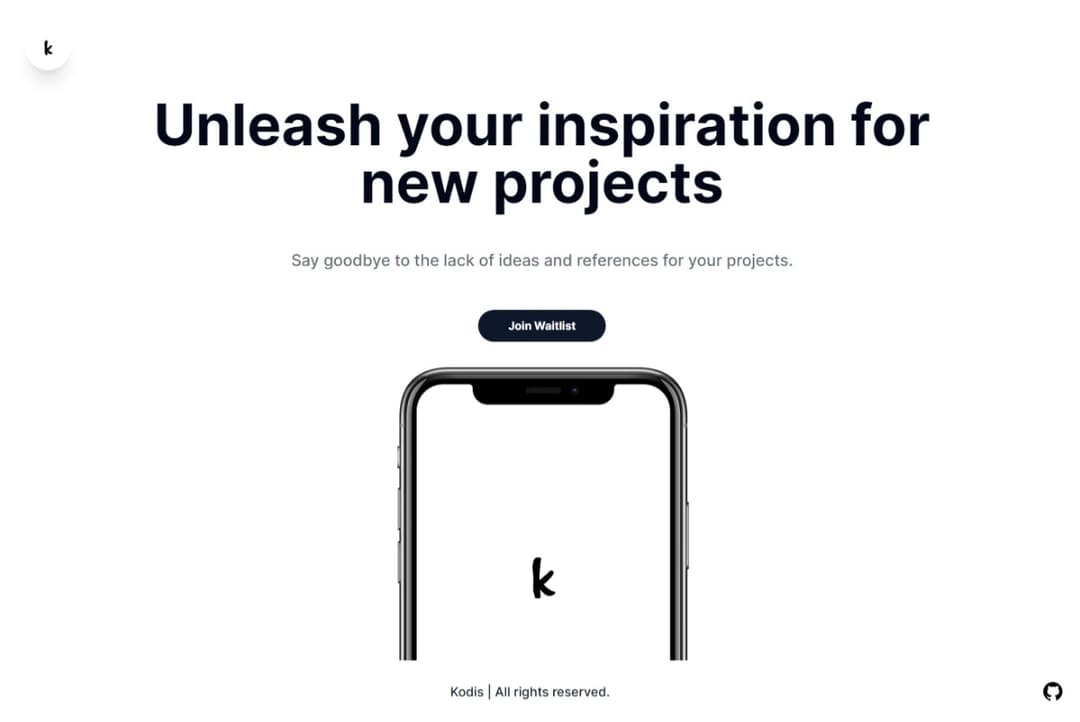 k

Unleash your inspiration for new projects

Say goodbye to the lack of ideas and references for your projects.

Join Waitlist

k

Kodis | All rights reserved.